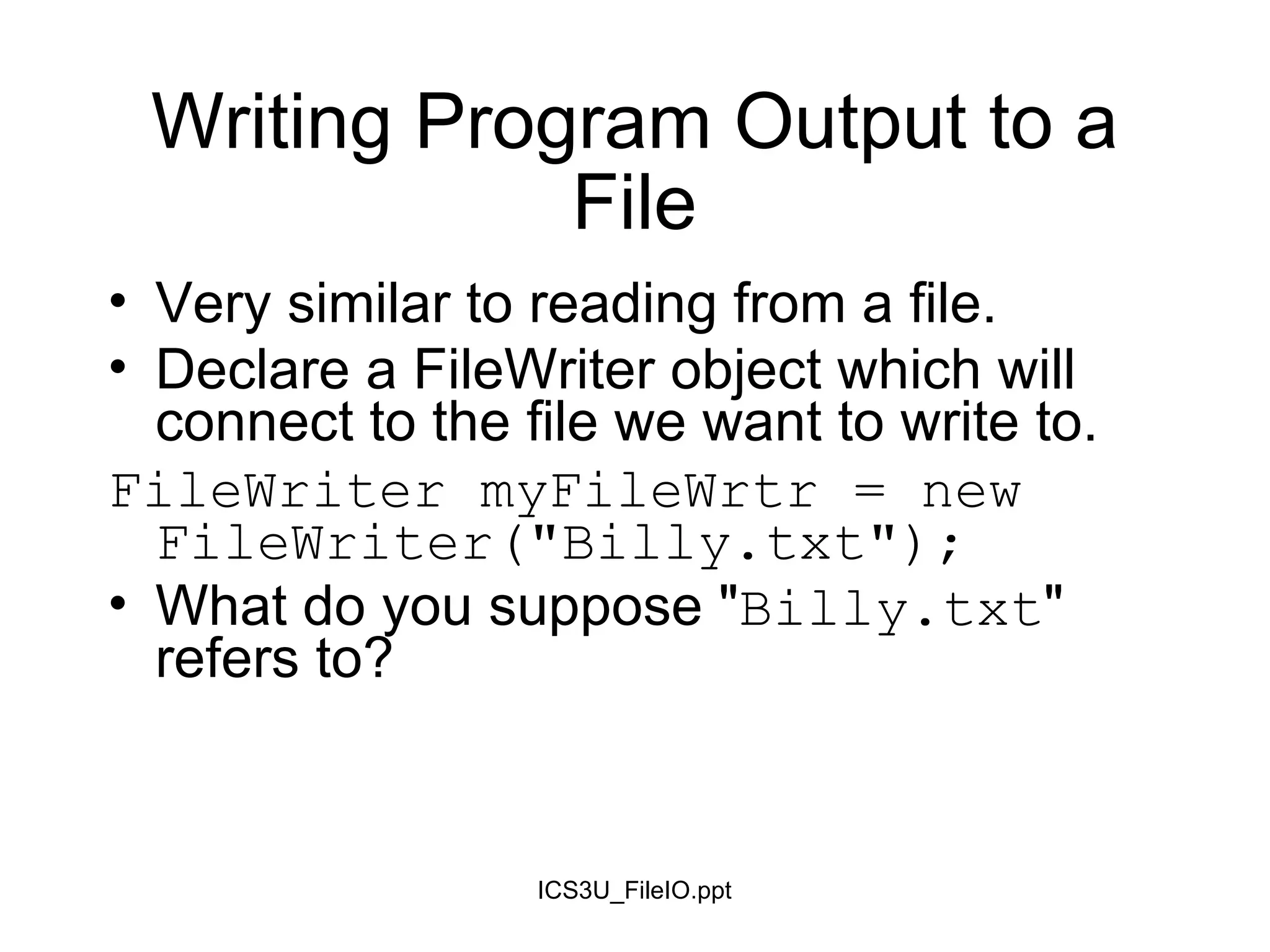 Writing Program Output to a File

• Very similar to reading from a file.
• Declare a FileWriter object which will connect to the file we want to write to.

FileWriter myFileWrtr = new FileWriter("Billy.txt");

• What do you suppose "Billy.txt" refers to?

ICS3U_FileIO.ppt